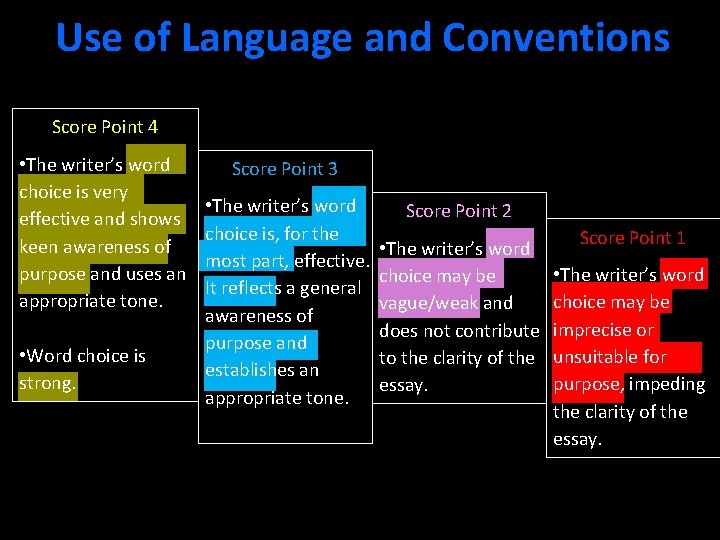 Use of Language and Conventions

Score Point 4

•The writer's word choice is very effective and shows keen awareness of purpose and uses an appropriate tone.

•Word choice is strong.

Score Point 3

•The writer's word choice is, for the most part, effective. It reflects a general awareness of purpose and establishes an appropriate tone.

Score Point 2

•The writer's word choice may be vague/weak and does not contribute to the clarity of the essay.

Score Point 1

•The writer's word choice may be imprecise or unsuitable for purpose, impeding the clarity of the essay.